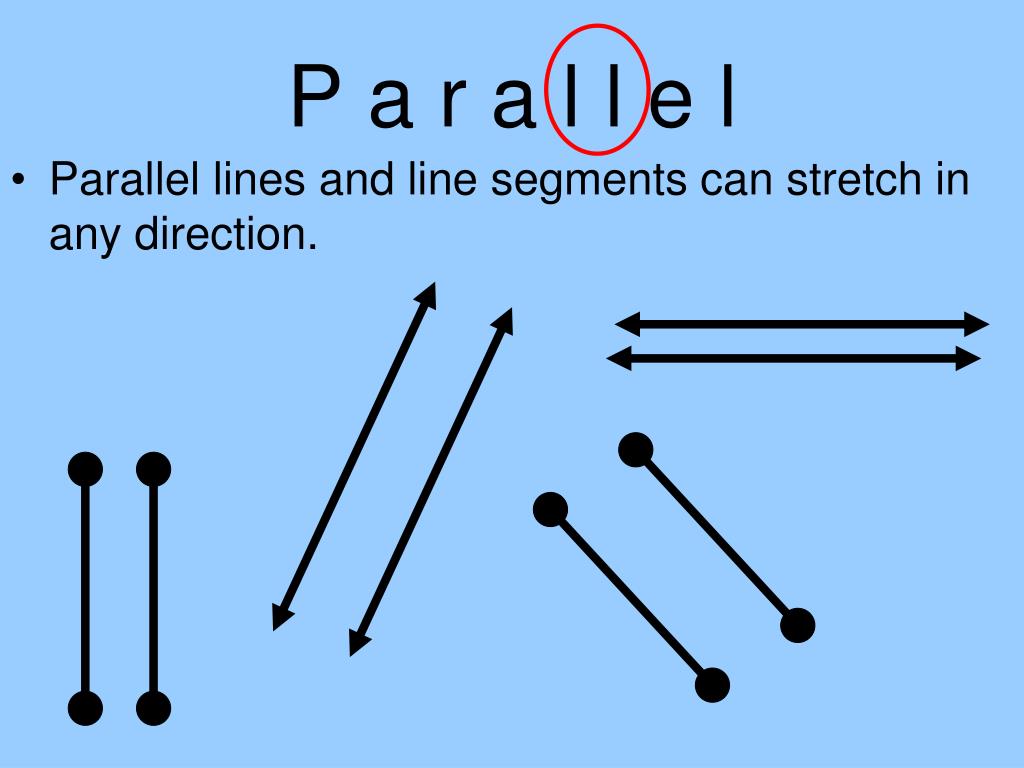 P a r a l l e l

• Parallel lines and line segments can stretch in any direction.